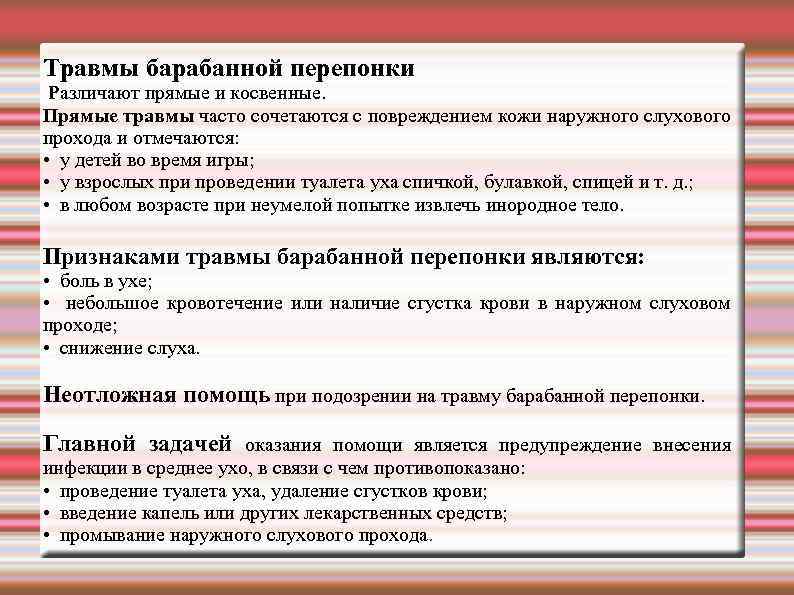 Травмы барабанной перепонки
Различают прямые и косвенные.
Прямые травмы часто сочетаются с повреждением кожи наружного слухового прохода и отмечаются:
• у детей во время игры;
• у взрослых при проведении туалета уха спичкой, булавкой, спицей и т. д.;
• в любом возрасте при неумелой попытке извлечь инородное тело.

Признаками травмы барабанной перепонки являются:
• боль в ухе;
• небольшое кровотечение или наличие сгустка крови в наружном слуховом проходе;
• снижение слуха.

Неотложная помощь при подозрении на травму барабанной перепонки.

Главной задачей оказания помощи является предупреждение внесения инфекции в среднее ухо, в связи с чем противопоказано:
• проведение туалета уха, удаление сгустков крови;
• введение капель или других лекарственных средств;
• промывание наружного слухового прохода.